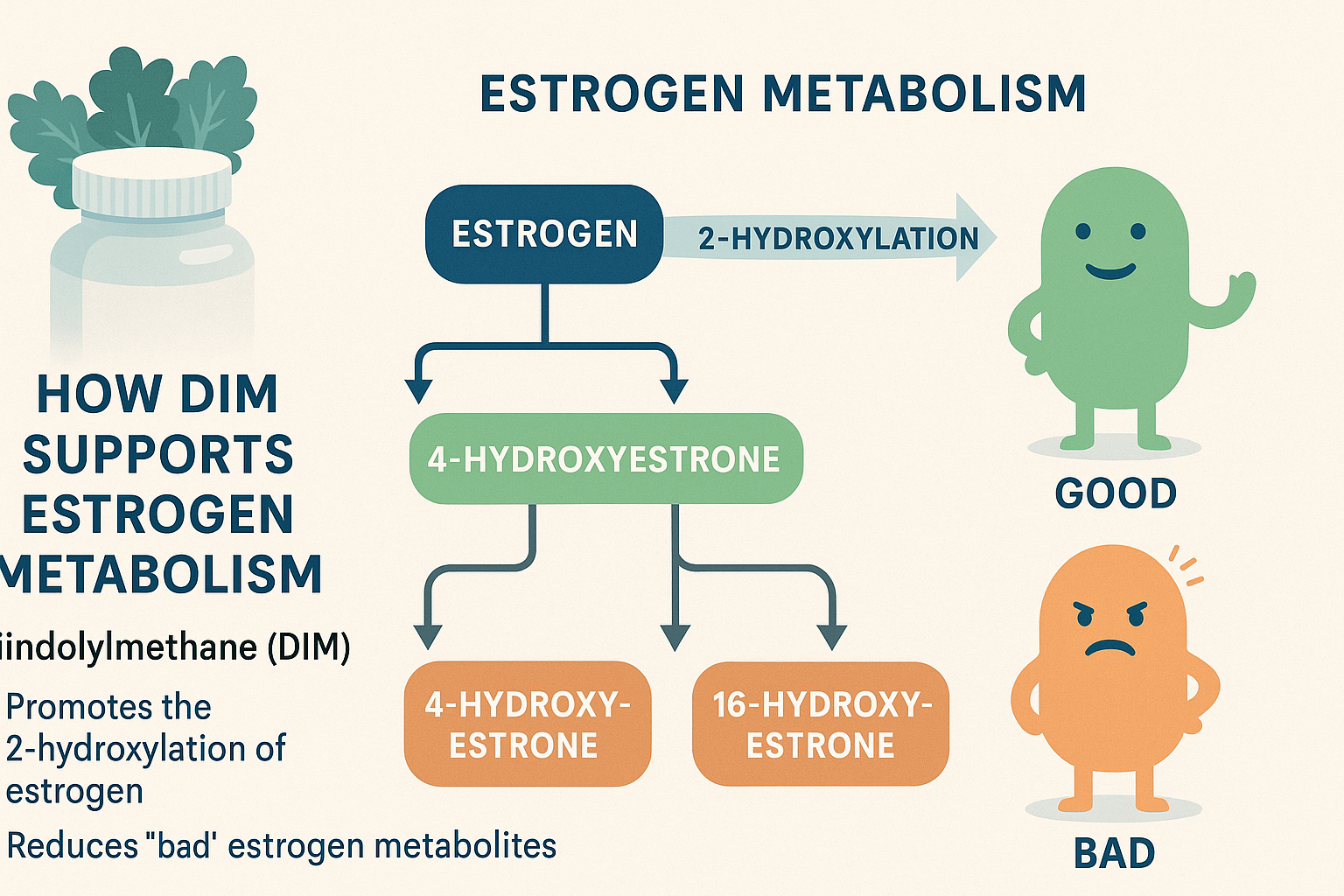 HOW DIM SUPPORTS ESTROGEN METABOLISM

iindolylmethane (DIM)

Promotes the 2-hydroxylation of estrogen

Reduces "bad' estrogen metabolites

ESTROGEN METABOLISM

ESTROGEN

2-HYDROXYLATION

4-HYDROXYESTRONE

4-HYDROXY-ESTRONE

16-HYDROXY-ESTRONE

GOOD

BAD